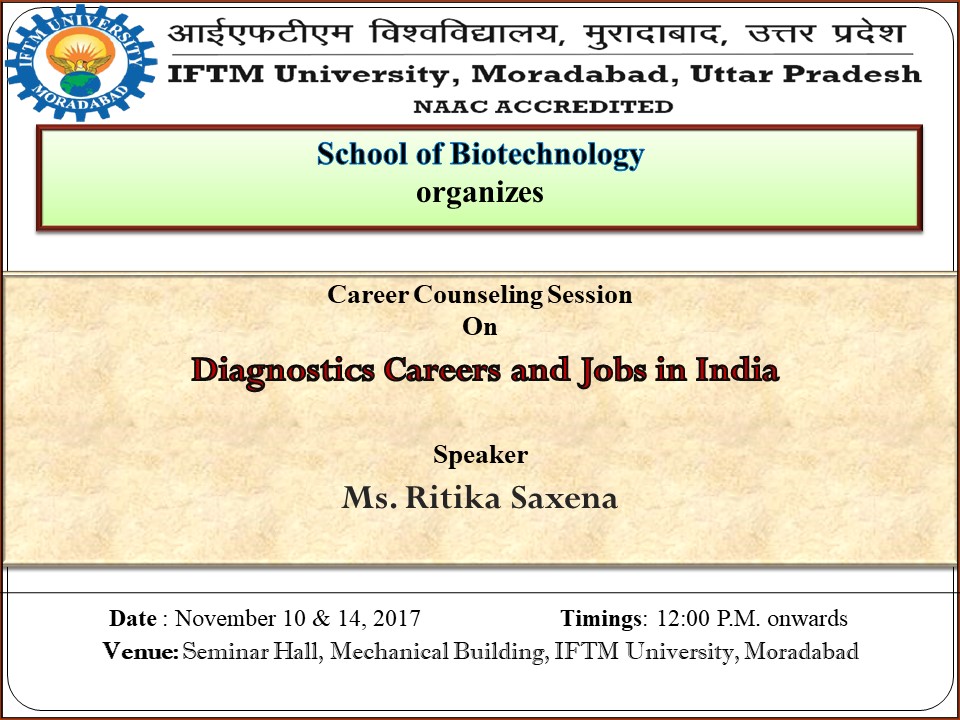 IFTM UNIVERSITY
MORADABAD

आईएफटीएम विश्वविद्यालय, मुरादाबाद, उत्तर प्रदेश
IFTM University, Moradabad, Uttar Pradesh
NAAC ACCREDITED

School of Biotechnology
organizes

Career Counseling Session
On
Diagnostics Careers and Jobs in India

Speaker
Ms. Ritika Saxena

Date : November 10 & 14, 2017 Timings: 12:00 P.M. onwards
Venue: Seminar Hall, Mechanical Building, IFTM University, Moradabad